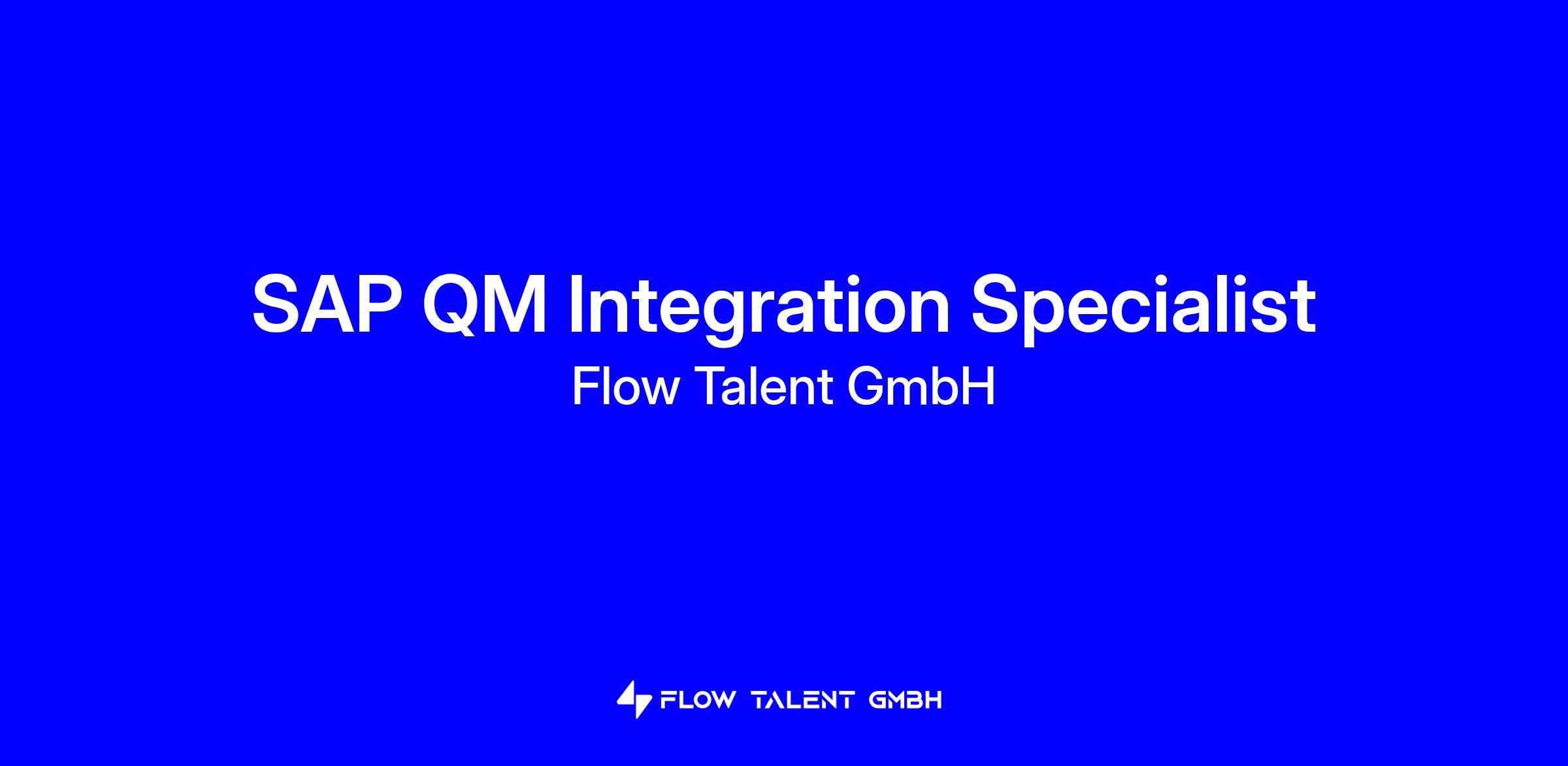 SAP QM Integration Specialist
Flow Talent GmbH

FLOW TALENT GMBH